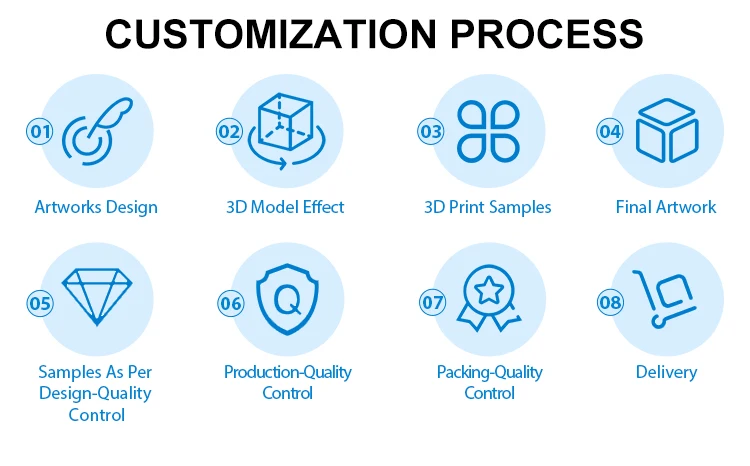 CUSTOMIZATION PROCESS

01
Artworks Design

02
3D Model Effect

03
3D Print Samples

04
Final Artwork

05
Samples As Per Design-Quality Control

06
Q
Production-Quality Control

07
Packing-Quality Control

08
Delivery